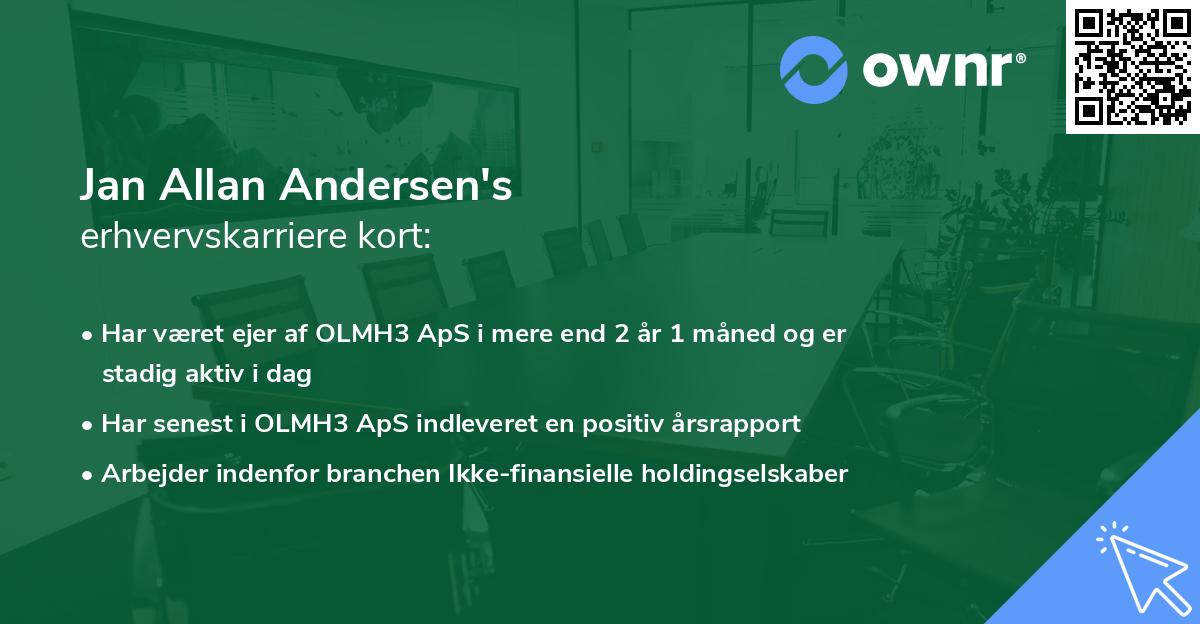 ownr®

Jan Allan Andersen's
erhvervskarriere kort:

• Har været ejer af OLMH3 ApS i mere end 2 år 1 måned og er stadig aktiv i dag

• Har senest i OLMH3 ApS indleveret en positiv årsrapport

• Arbejder indenfor branchen Ikke-finansielle holdingselskaber